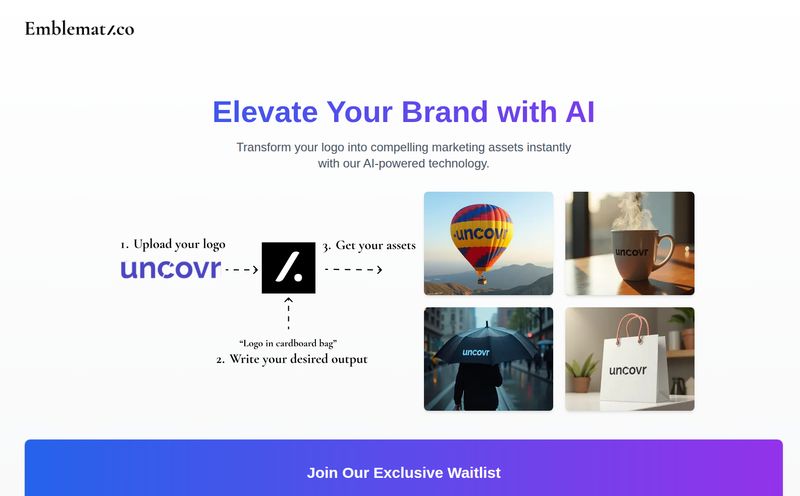 Emblemat/.co

Elevate Your Brand with AI

Transform your logo into compelling marketing assets instantly with our AI-powered technology.

1. Upload your logo
uncovr

/.

3. Get your assets

"Logo in cardboard bag"
2. Write your desired output

uncovr

uncovr

uncovr

uncovr

Join Our Exclusive Waitlist